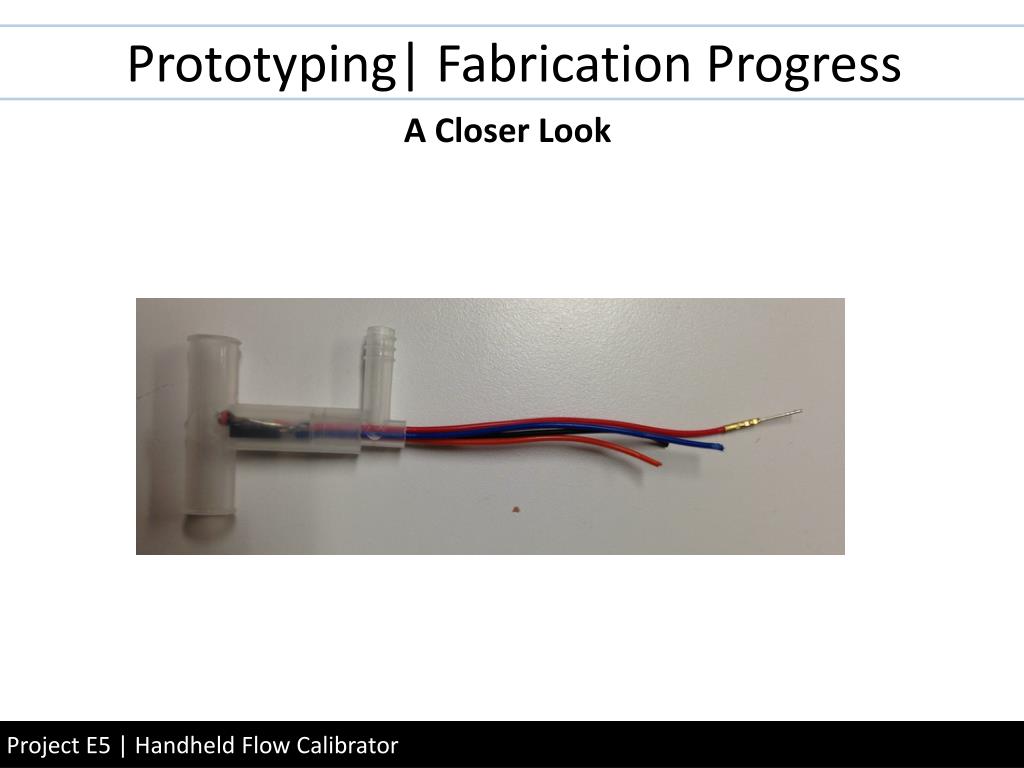 Prototyping| Fabrication Progress

A Closer Look

Project E5 | Handheld Flow Calibrator